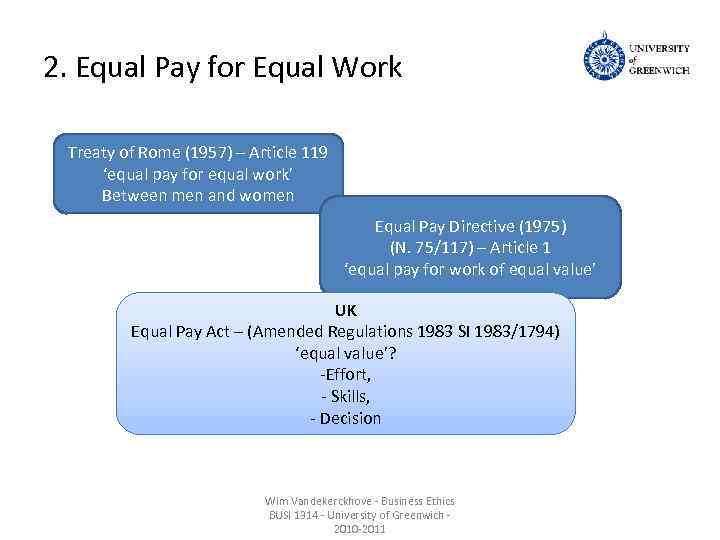 2. Equal Pay for Equal Work

UNIVERSITY of GREENWICH

Treaty of Rome (1957) – Article 119
'equal pay for equal work'
Between men and women

Equal Pay Directive (1975)
(N. 75/117) – Article 1
'equal pay for work of equal value'

UK
Equal Pay Act – (Amended Regulations 1983 SI 1983/1794)
'equal value'?
-Effort,
- Skills,
- Decision

Wim Vandekerckhove - Business Ethics
BUSI 1314 - University of Greenwich - 2010-2011